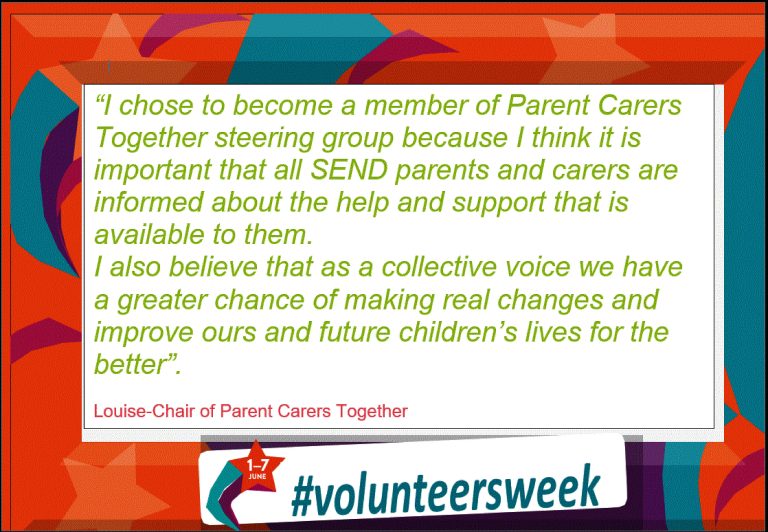 “I chose to become a member of Parent Carers Together steering group because I think it is important that all SEND parents and carers are informed about the help and support that is available to them.
I also believe that as a collective voice we have a greater chance of making real changes and improve ours and future children’s lives for the better”.

Louise-Chair of Parent Carers Together

1–7 JUNE

#volunteersweek